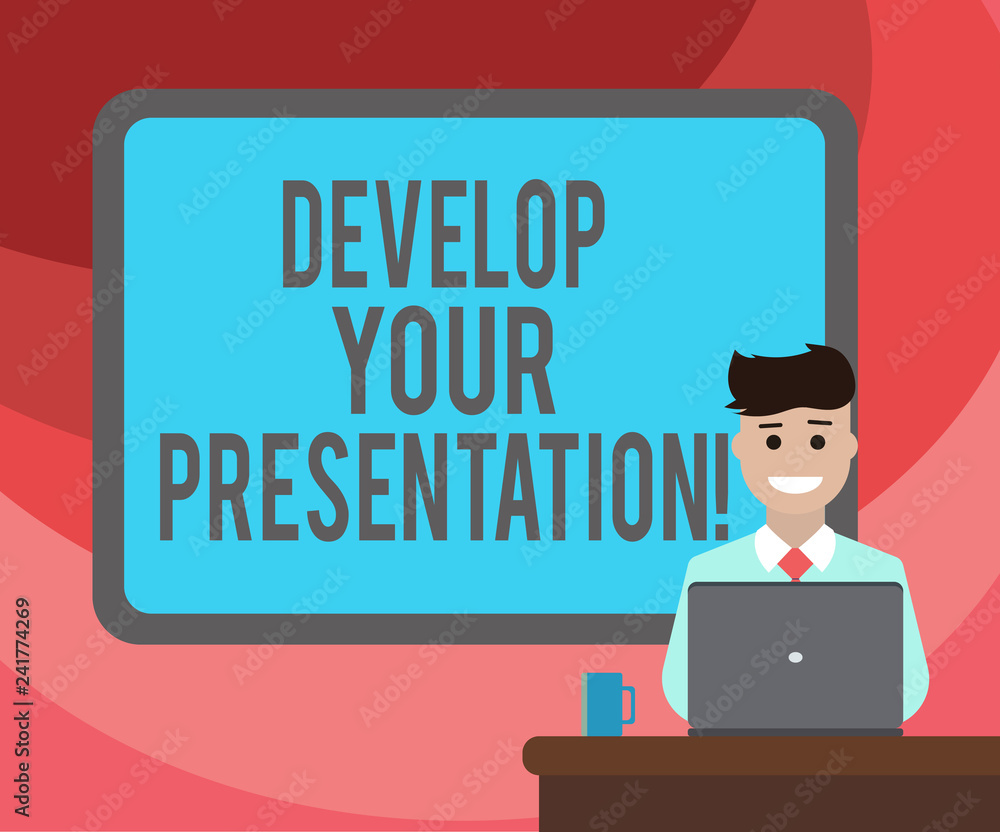 DEVELOP YOUR PRESENTATION!

Adobe Stock | #241774269